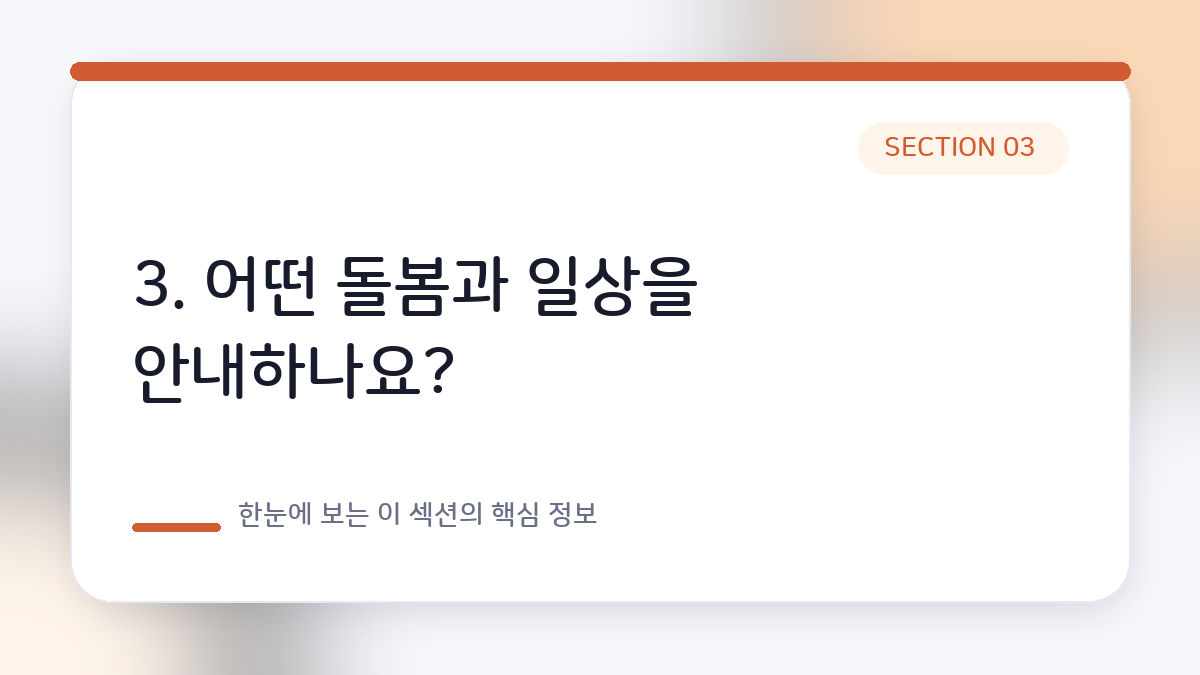 SECTION 03

3. 어떤 돌봄과 일상을 안내하나요?

한눈에 보는 이 섹션의 핵심 정보